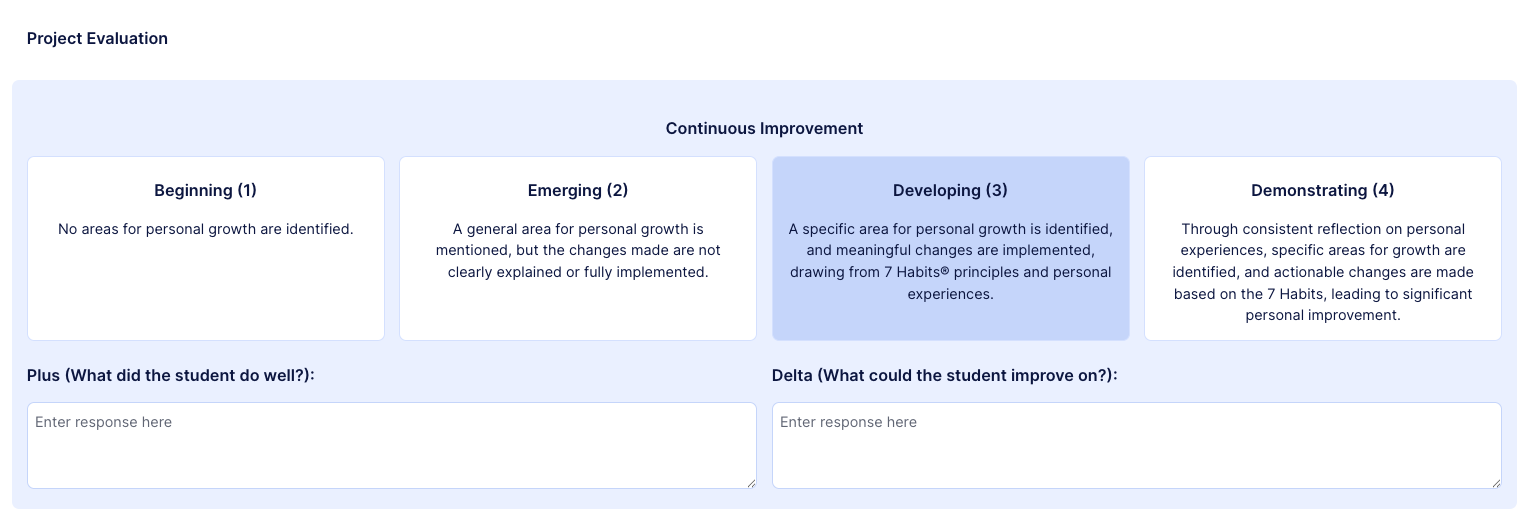 Project Evaluation

Continuous Improvement

Beginning (1)

No areas for personal growth are identified.

Emerging (2)

A general area for personal growth is mentioned, but the changes made are not clearly explained or fully implemented.

Developing (3)

A specific area for personal growth is identified, and meaningful changes are implemented, drawing from 7 Habits® principles and personal experiences.

Demonstrating (4)

Through consistent reflection on personal experiences, specific areas for growth are identified, and actionable changes are made based on the 7 Habits, leading to significant personal improvement.

Plus (What did the student do well?):

Enter response here

Delta (What could the student improve on?):

Enter response here